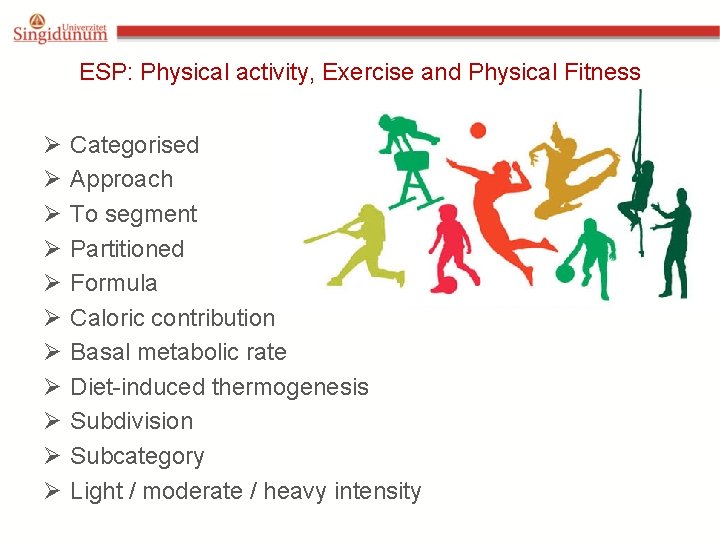 Univerzitet
Singidunum

ESP: Physical activity, Exercise and Physical Fitness

➢ Categorised
➢ Approach
➢ To segment
➢ Partitioned
➢ Formula
➢ Caloric contribution
➢ Basal metabolic rate
➢ Diet-induced thermogenesis
➢ Subdivision
➢ Subcategory
➢ Light / moderate / heavy intensity